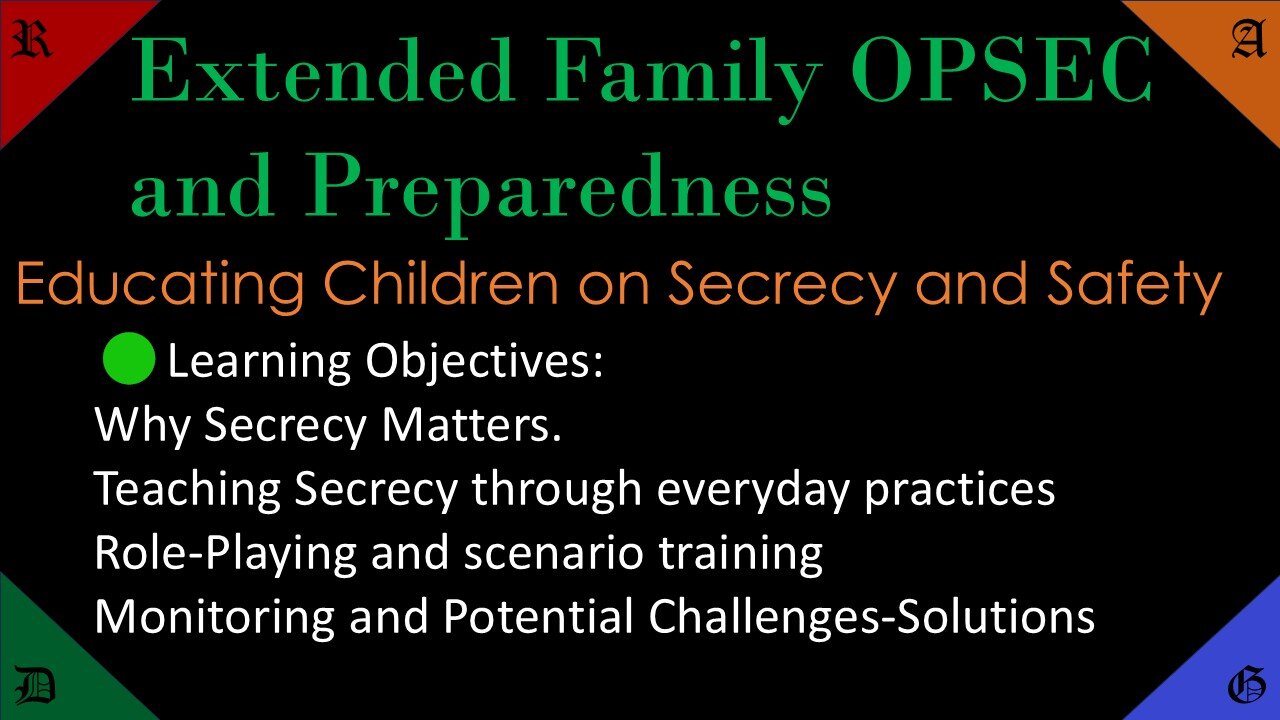 R

A

Extended Family OPSEC and Preparedness

Educating Children on Secrecy and Safety

Learning Objectives:

Why Secrecy Matters.

Teaching Secrecy through everyday practices

Role-Playing and scenario training

Monitoring and Potential Challenges-Solutions

D

G